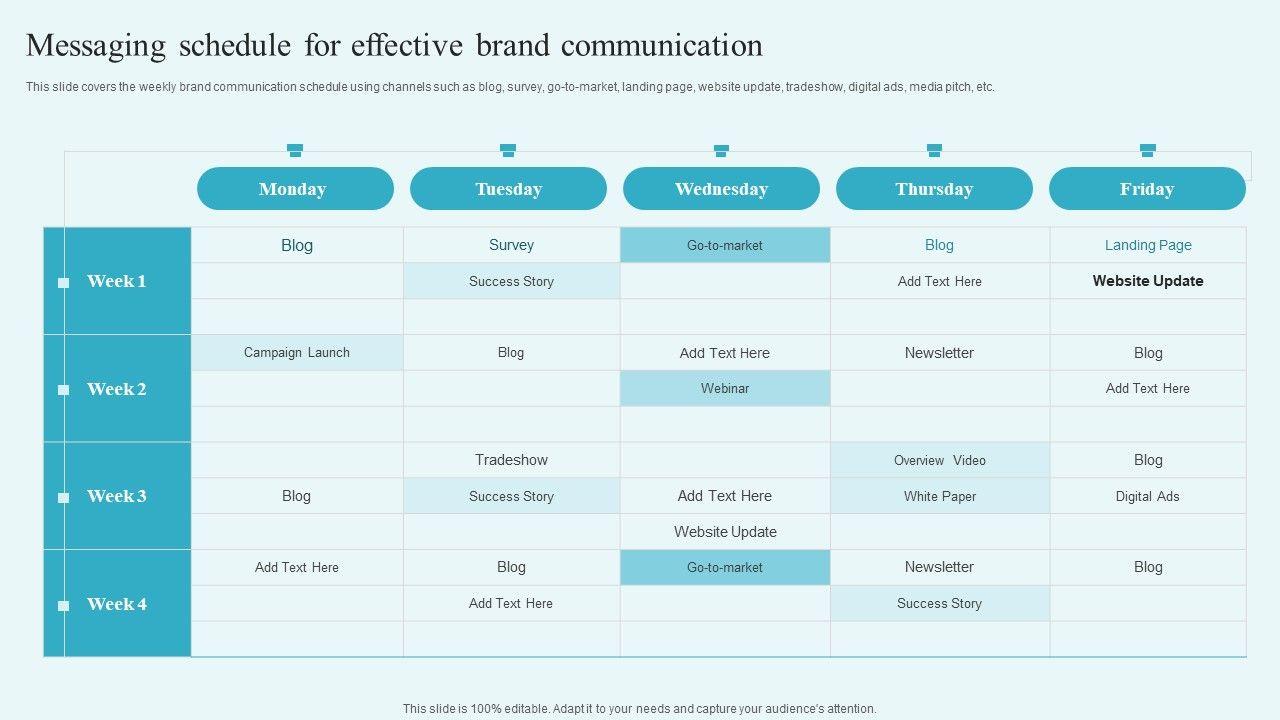 Messaging schedule for effective brand communication

This slide covers the weekly brand communication schedule using channels such as blog, survey, go-to-market, landing page, website update, tradeshow, digital ads, media pitch, etc.

| | Monday | Tuesday | Wednesday | Thursday | Friday |
|---|---|---|---|---|---|
| Week 1 | Blog | Survey | Go-to-market | Blog | Landing Page |
| | | Success Story | | Add Text Here | Website Update |
| | | | | | |
| Week 2 | Campaign Launch | Blog | Add Text Here | Newsletter | Blog |
| | | | Webinar | | Add Text Here |
| | | | | | |
| Week 3 | | Tradeshow | | Overview Video | Blog |
| | Blog | Success Story | Add Text Here | White Paper | Digital Ads |
| | | | Website Update | | |
| Week 4 | Add Text Here | Blog | Go-to-market | Newsletter | Blog |
| | | Add Text Here | | Success Story | |
| | | | | | |

This slide is 100% editable. Adapt it to your needs and capture your audience's attention.